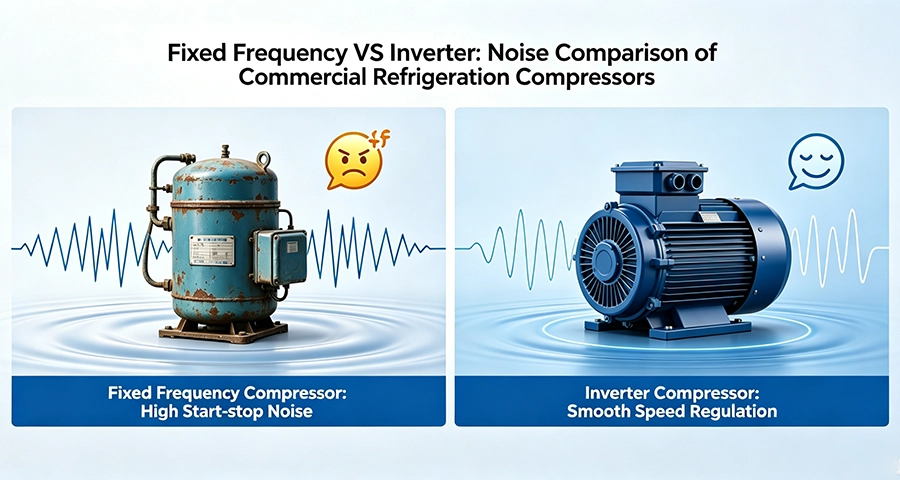 Fixed Frequency VS Inverter: Noise Comparison of Commercial Refrigeration Compressors

Fixed Frequency Compressor: High Start-stop Noise

Inverter Compressor: Smooth Speed Regulation